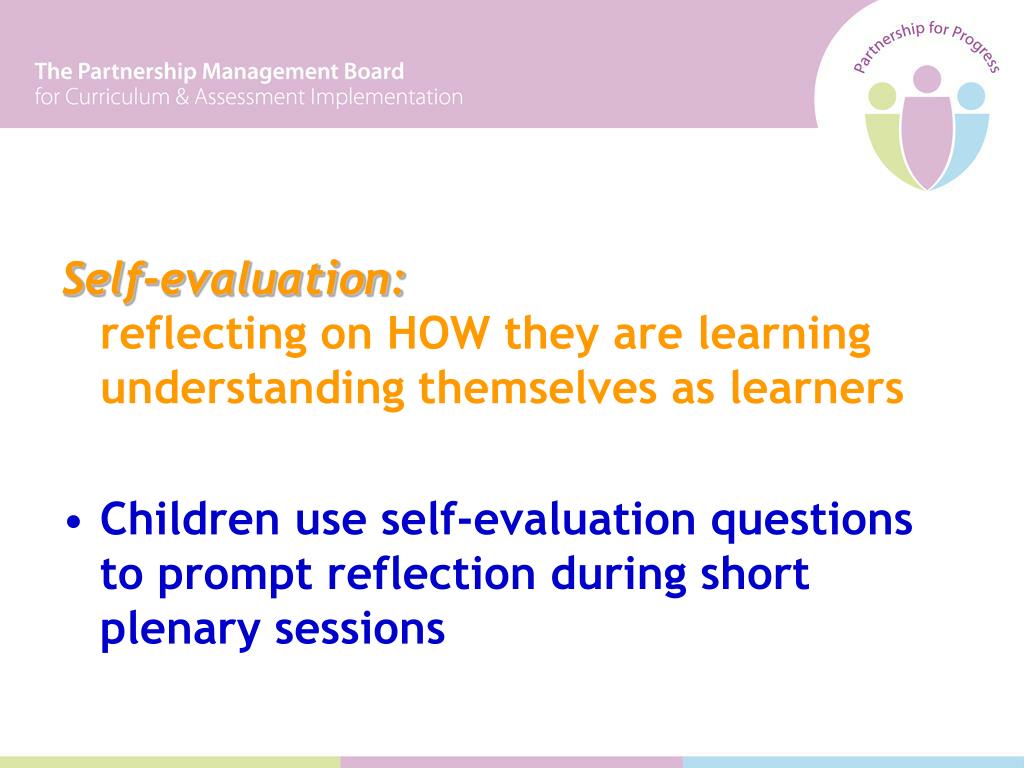 The Partnership Management Board
for Curriculum & Assessment Implementation

Partnership for Progress

Self-evaluation:
reflecting on HOW they are learning
understanding themselves as learners

• Children use self-evaluation questions to prompt reflection during short plenary sessions